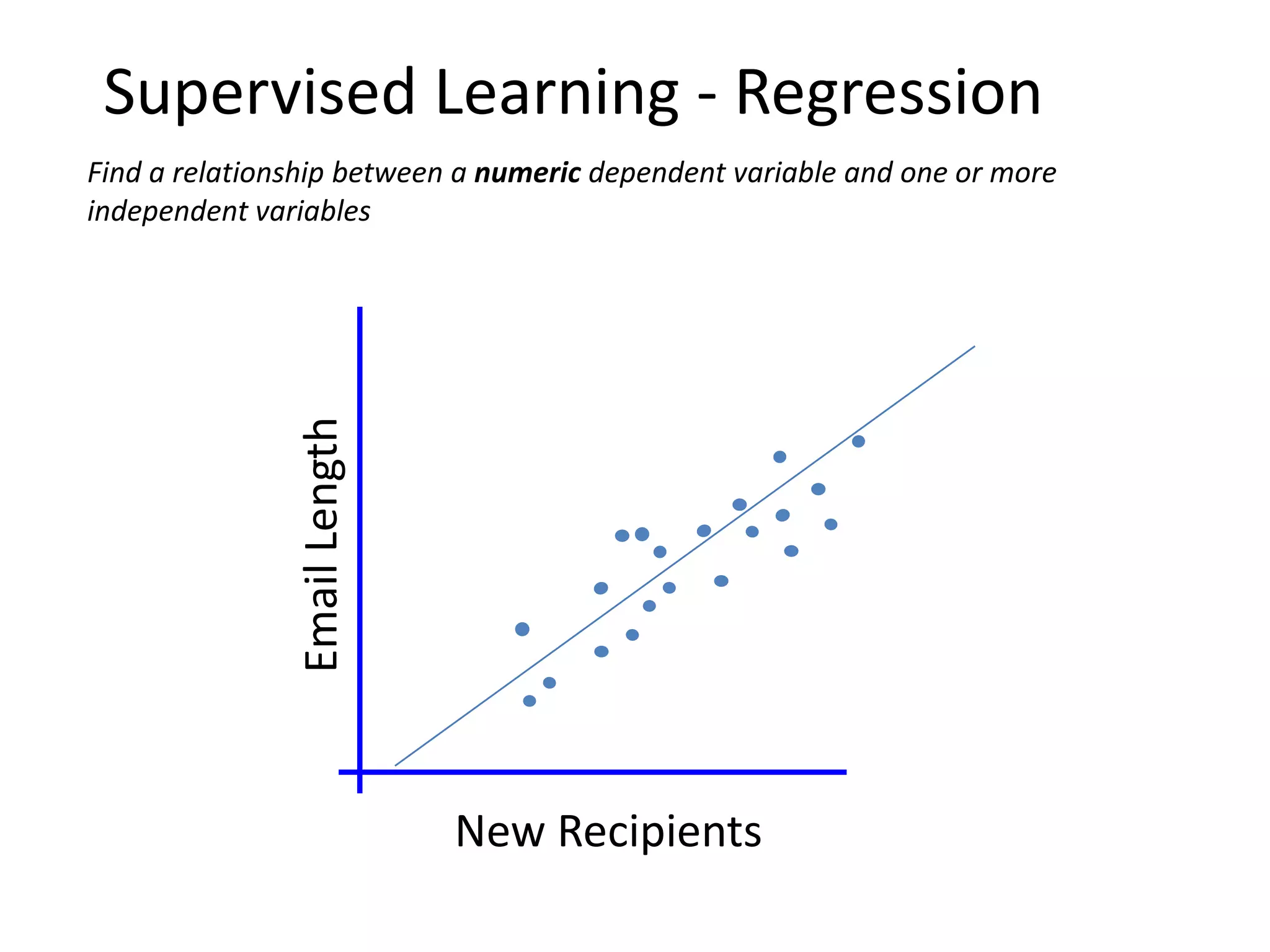 Supervised Learning - Regression

Find a relationship between a numeric dependent variable and one or more independent variables

Email Length

New Recipients